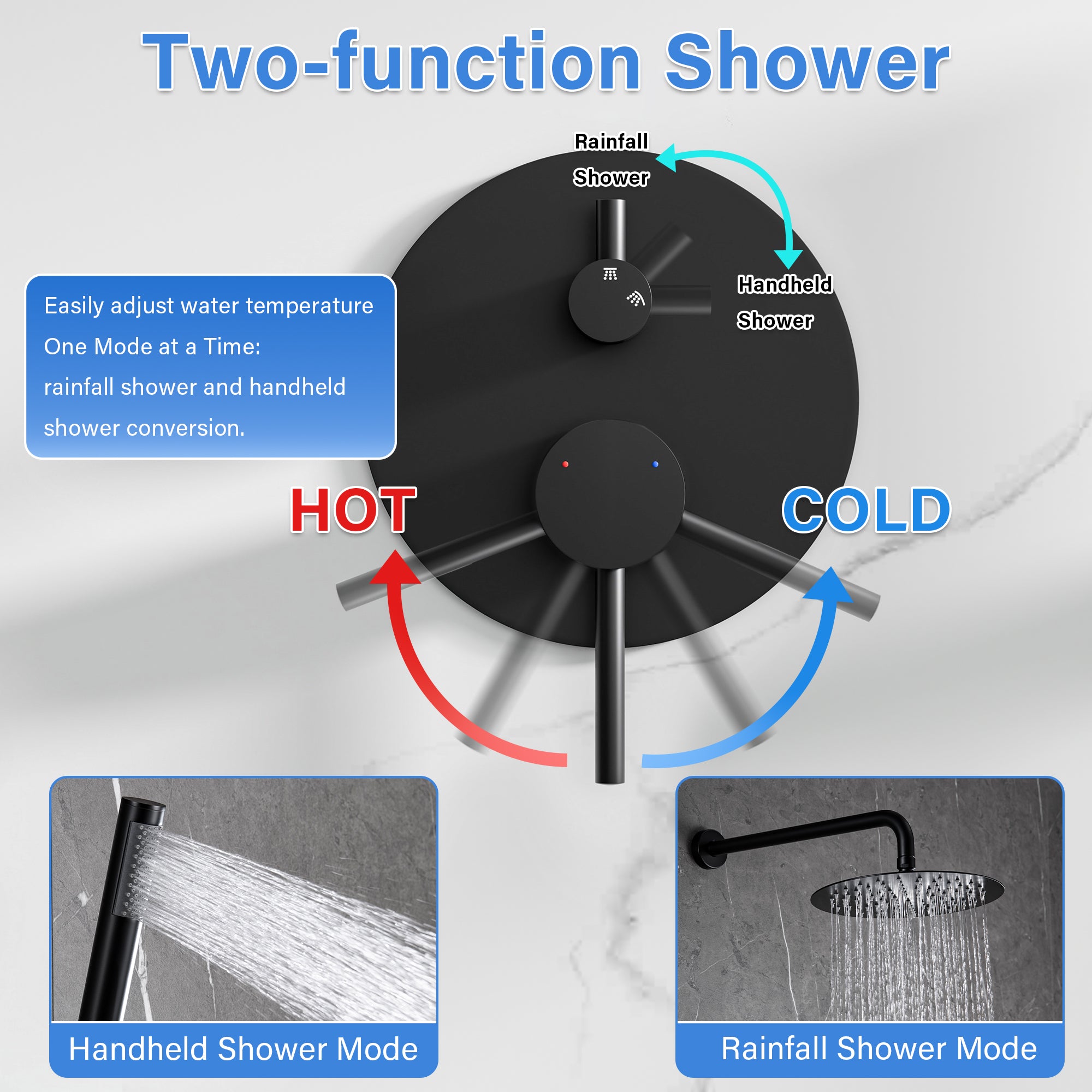 Two-function Shower

Rainfall Shower

Handheld Shower

Easily adjust water temperature
One Mode at a Time:
rainfall shower and handheld shower conversion.

HOT

COLD

Handheld Shower Mode

Rainfall Shower Mode